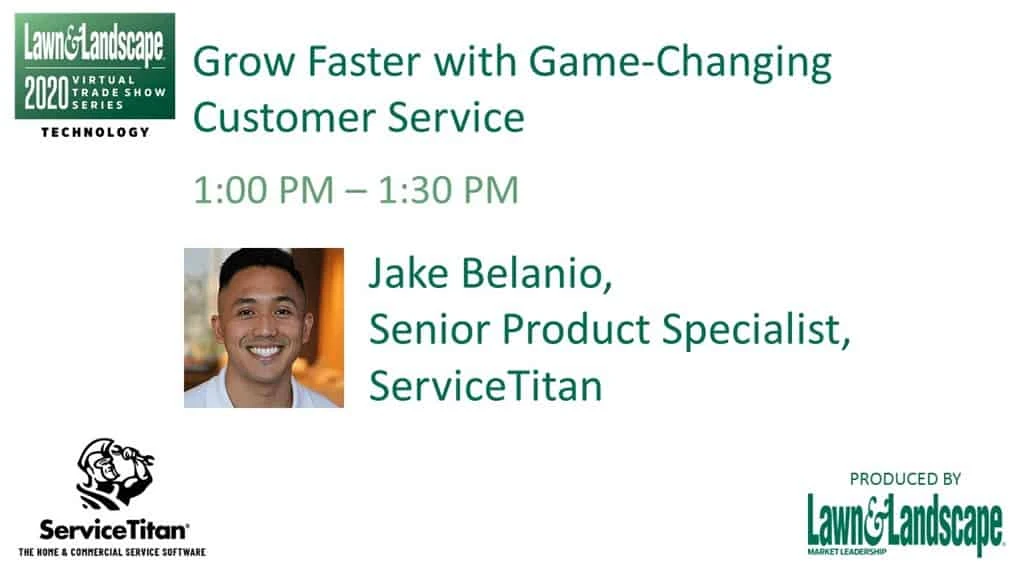 Lawn&Landscape
2020 VIRTUAL TRADE SHOW SERIES
TECHNOLOGY

Grow Faster with Game-Changing Customer Service

1:00 PM – 1:30 PM

Jake Belanio,
Senior Product Specialist,
ServiceTitan

ServiceTitan
THE HOME & COMMERCIAL SERVICE SOFTWARE

PRODUCED BY
Lawn&Landscape
MARKET LEADERSHIP